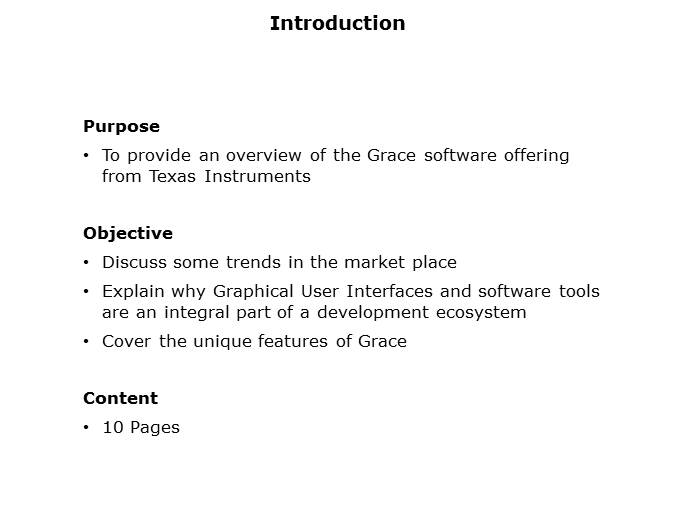 Introduction

Purpose

• To provide an overview of the Grace software offering from Texas Instruments

Objective

• Discuss some trends in the market place
• Explain why Graphical User Interfaces and software tools are an integral part of a development ecosystem
• Cover the unique features of Grace

Content

• 10 Pages